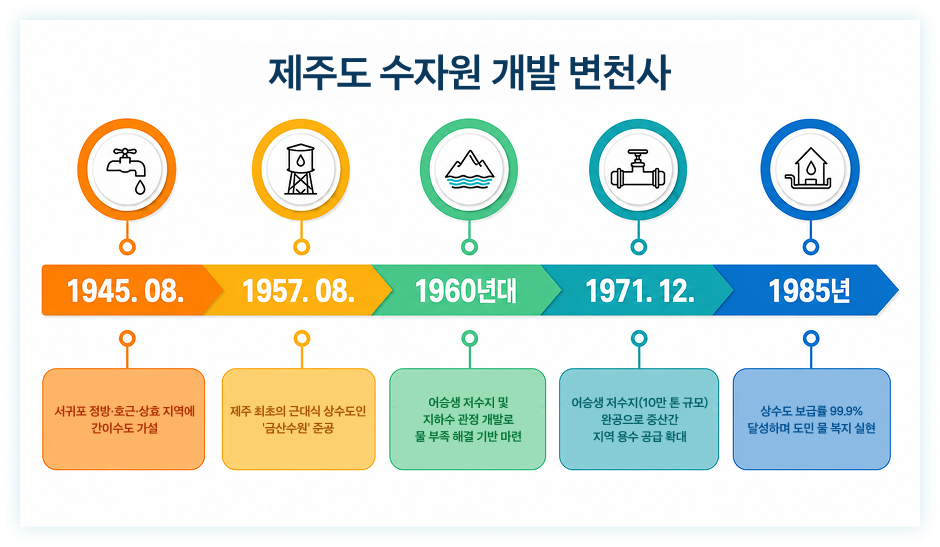 제주도 수자원 개발 변천사

1945. 08.

1957. 08.

1960년대

1971. 12.

1985년

서귀포 정방·호근·상효 지역에 간이수도 가설

제주 최초의 근대식 상수도인 '금산수원' 준공

어승생 저수지 및 지하수 관정 개발로 물 부족 해결 기반 마련

어승생 저수지(10만 톤 규모) 완공으로 중산간 지역 용수 공급 확대

상수도 보급률 99.9% 달성하며 도민 물 복지 실현